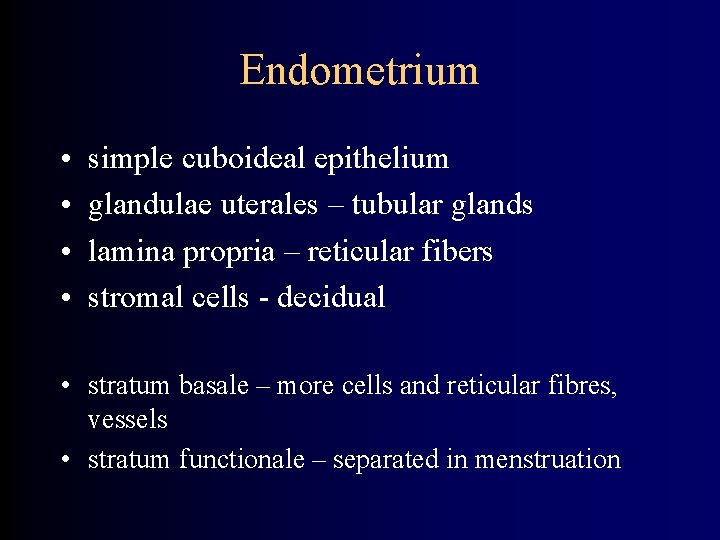 Endometrium

• simple cuboideal epithelium
• glandulae uterales – tubular glands
• lamina propria – reticular fibers
• stromal cells - decidual

• stratum basale – more cells and reticular fibres, vessels
• stratum functionale – separated in menstruation